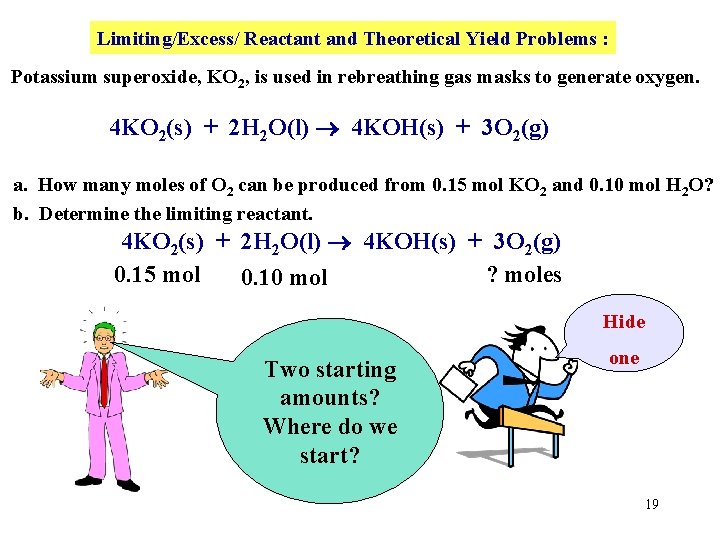 Limiting/Excess/ Reactant and Theoretical Yield Problems :

Potassium superoxide, $KO_2$, is used in rebreathing gas masks to generate oxygen.

$4KO_2(s) + 2H_2O(l) \rightarrow 4KOH(s) + 3O_2(g)$

a. How many moles of $O_2$ can be produced from 0.15 mol $KO_2$ and 0.10 mol $H_2O$?

b. Determine the limiting reactant.

$4KO_2(s) + 2H_2O(l) \rightarrow 4KOH(s) + 3O_2(g)$

0.15 mol 0.10 mol ? moles

Two starting amounts? Where do we start?

Hide one

19